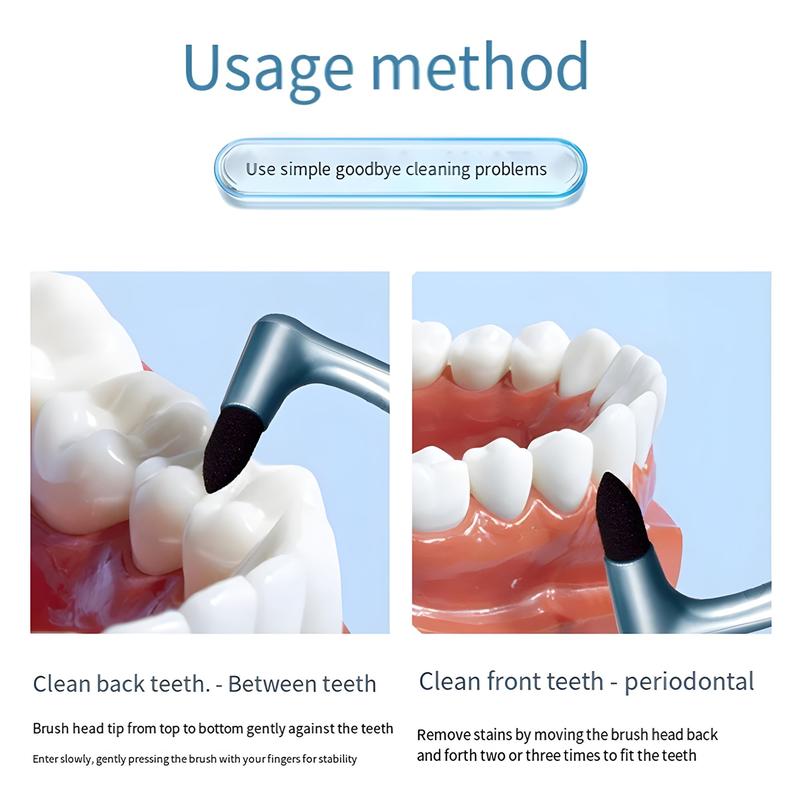 Usage method

Use simple goodbye cleaning problems

Clean back teeth. - Between teeth

Brush head tip from top to bottom gently against the teeth

Enter slowly, gently pressing the brush with your fingers for stability

Clean front teeth - periodontal

Remove stains by moving the brush head back and forth two or three times to fit the teeth